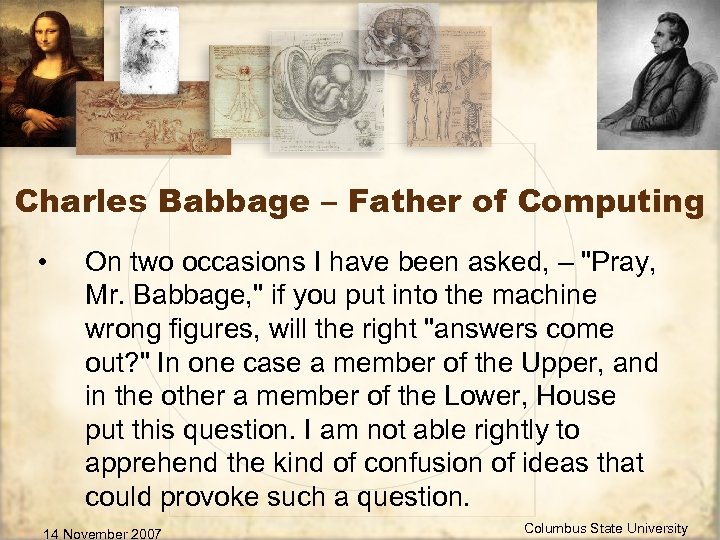 Charles Babbage – Father of Computing

• On two occasions I have been asked, – "Pray, Mr. Babbage," if you put into the machine wrong figures, will the right "answers come out?" In one case a member of the Upper, and in the other a member of the Lower, House put this question. I am not able rightly to apprehend the kind of confusion of ideas that could provoke such a question.

14 November 2007

Columbus State University